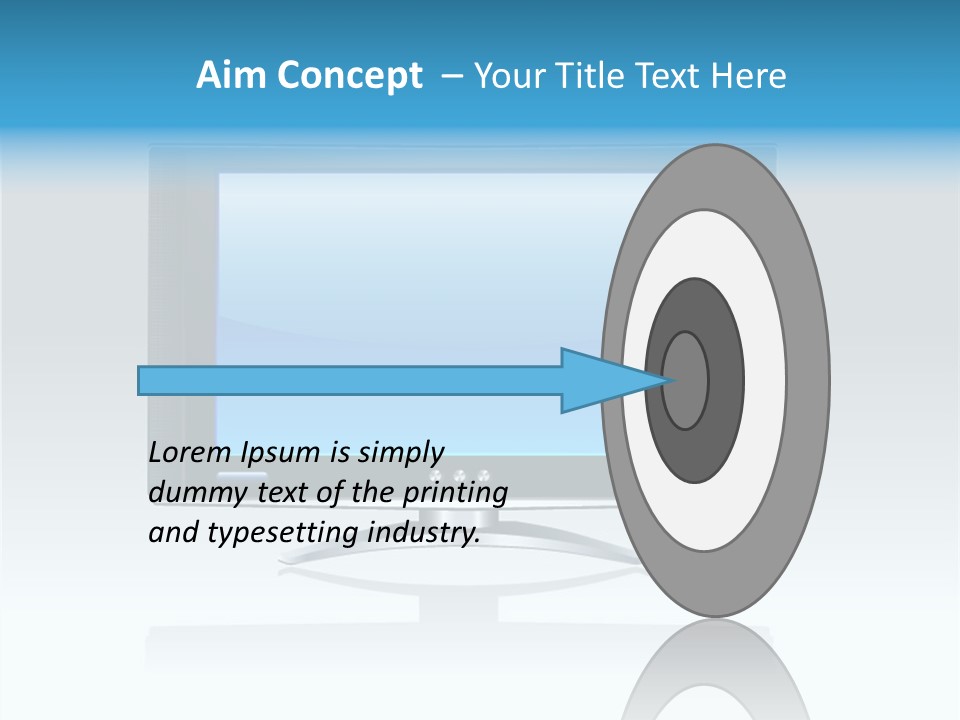 Aim Concept – Your Title Text Here

Lorem Ipsum is simply dummy text of the printing and typesetting industry.